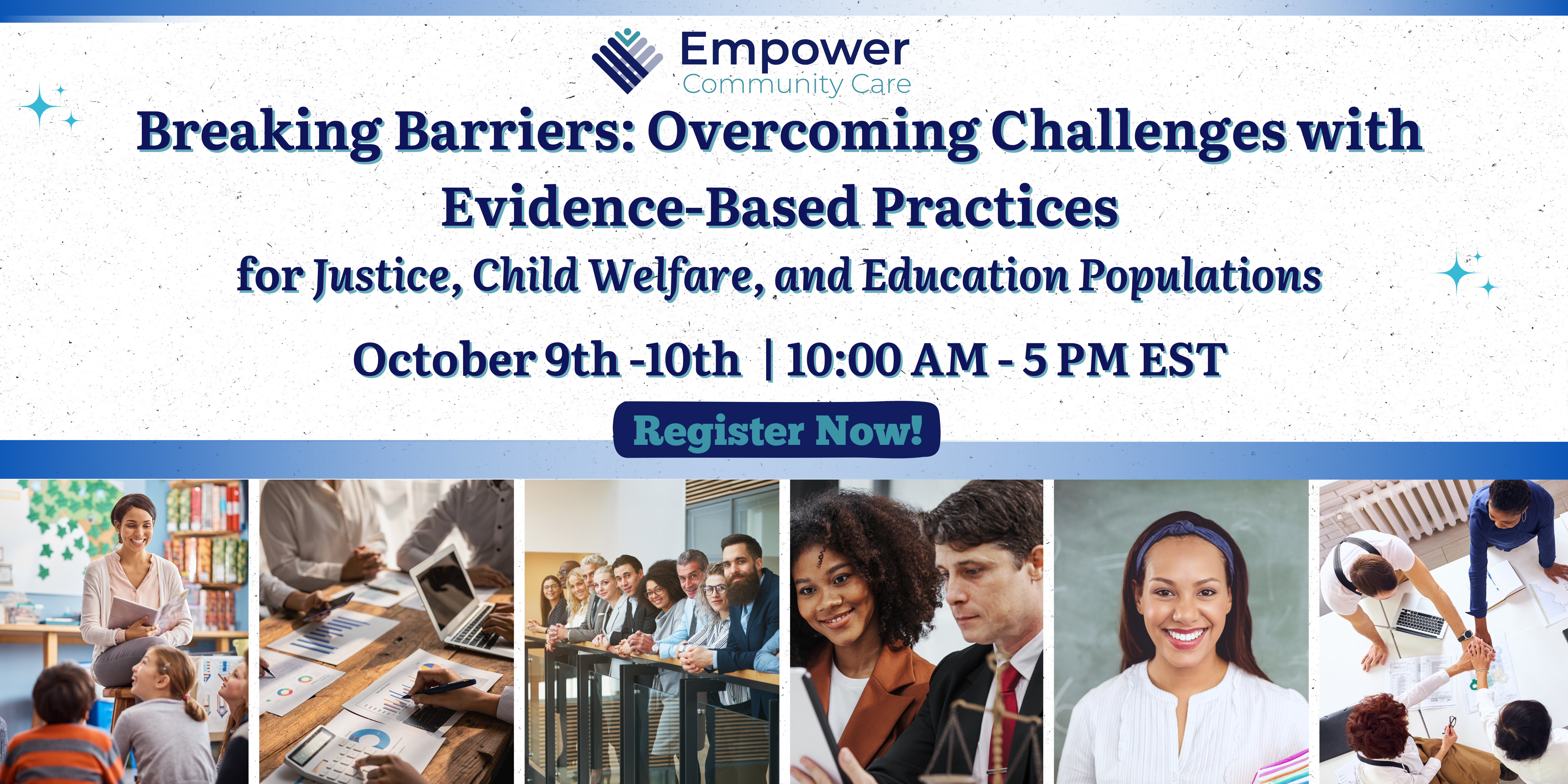 Empower
Community Care

Breaking Barriers: Overcoming Challenges with Evidence-Based Practices

for Justice, Child Welfare, and Education Populations

October 9th -10th | 10:00 AM - 5 PM EST

Register Now!